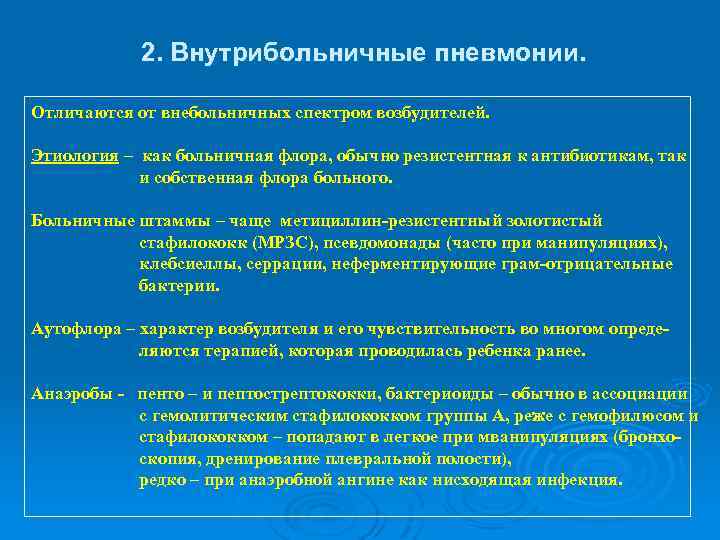 2. Внутрибольничные пневмонии.

Отличаются от внебольничных спектром возбудителей.

Этиология – как больничная флора, обычно резистентная к антибиотикам, так и собственная флора больного.

Больничные штаммы – чаще метициллин-резистентный золотистый стафилококк (МРЗС), псевдомонады (часто при манипуляциях), клебсиеллы, серрации, неферментирующие грам-отрицательные бактерии.

Аутофлора – характер возбудителя и его чувствительность во многом определяются терапией, которая проводилась ребенка ранее.

Анаэробы - пенто – и пептострептококки, бактериоиды – обычно в ассоциации с гемолитическим стафилококком группы А, реже с гемофилюсом и стафилококком – попадают в легкое при мванипуляциях (бронхоскопия, дренирование плевральной полости), редко – при анаэробной ангине как нисходящая инфекция.